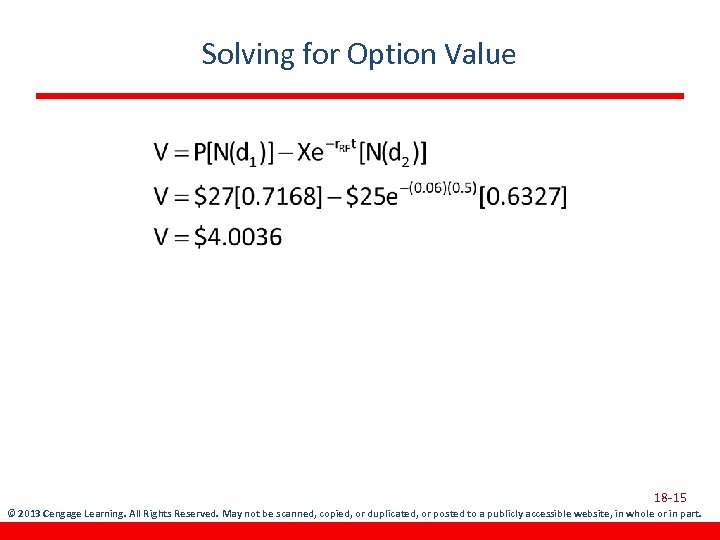 Solving for Option Value

$V = P[N(d_1)] - Xe^{-r_{RF}t}[N(d_2)]$

$V = \$27[0.7168] - \$25e^{-(0.06)(0.5)}[0.6327]$

$V = \$4.0036$

18-15

© 2013 Cengage Learning. All Rights Reserved. May not be scanned, copied, or duplicated, or posted to a publicly accessible website, in whole or in part.